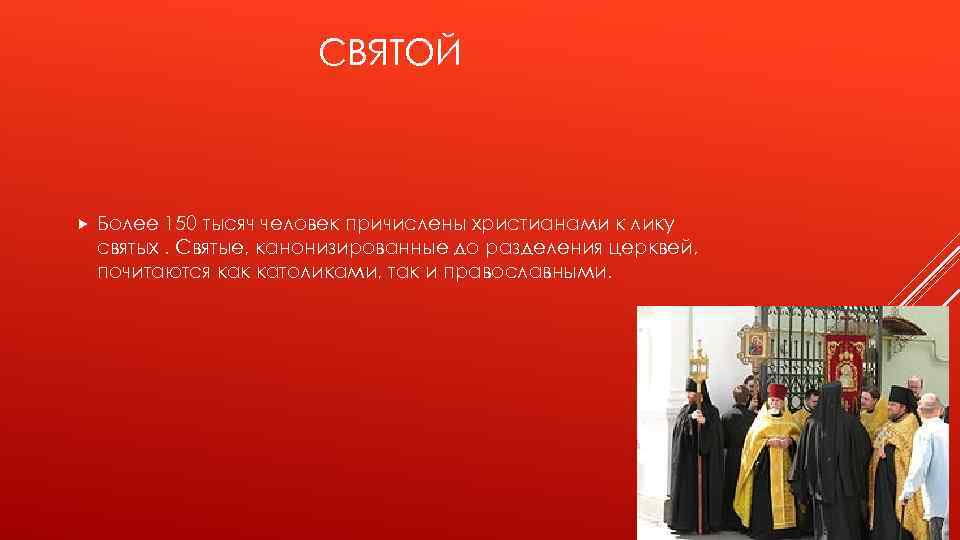 СВЯТОЙ

Более 150 тысяч человек причислены христианами к лику святых . Святые, канонизированные до разделения церквей, почитаются как католиками, так и православными.